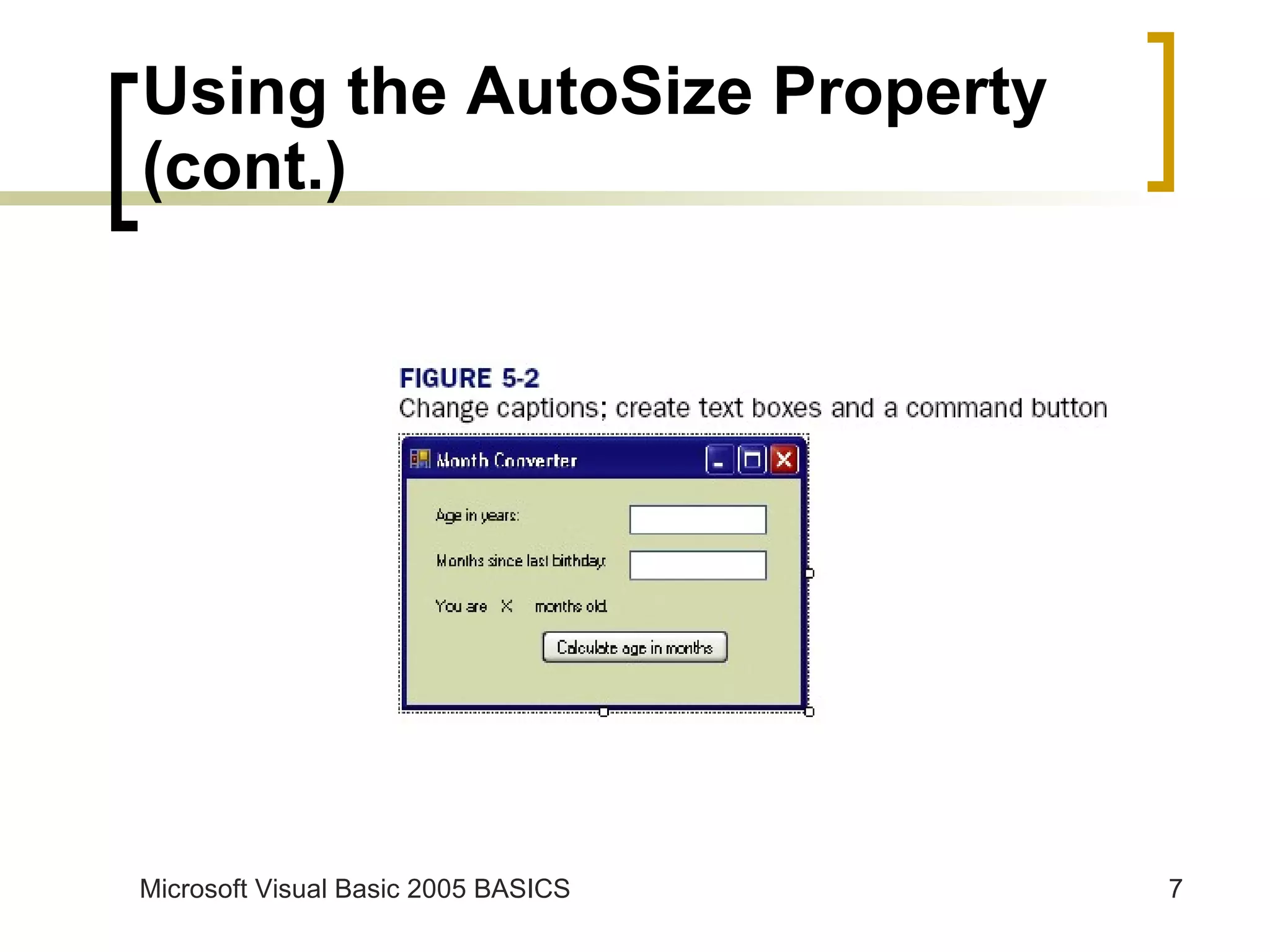 Using the AutoSize Property (cont.)

FIGURE 5-2
Change captions; create text boxes and a command button

Month Converter

Age in years:

Months since last birthday:

You are X months old.

Calculate age in months

Microsoft Visual Basic 2005 BASICS

7